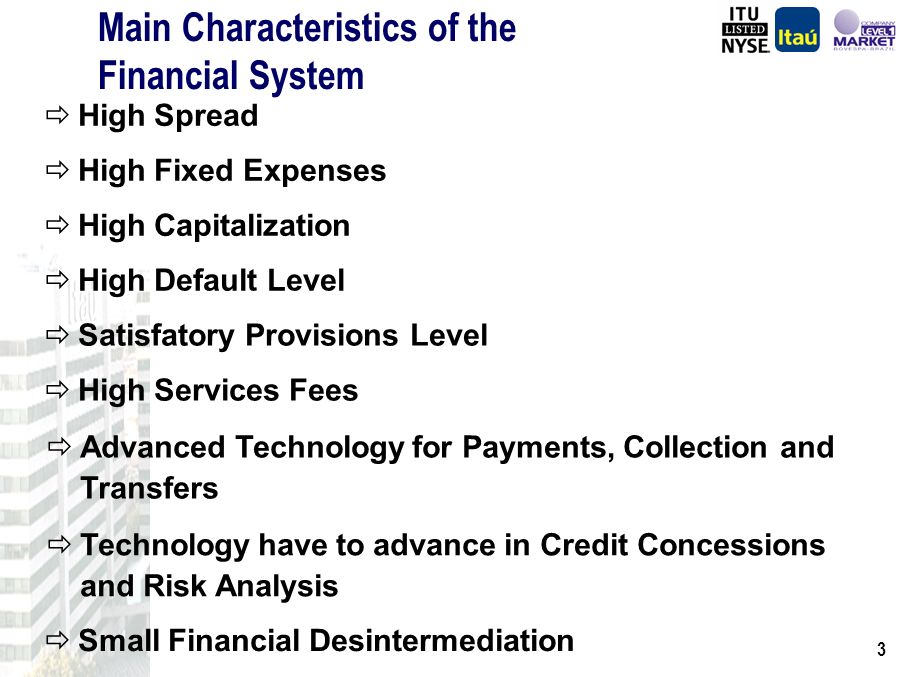 Main Characteristics of the Financial System

ITU LISTED NYSE Itaú COMPANY LEVEL 1 MARKET BOVESPA-BRAZIL

⇨ High Spread

⇨ High Fixed Expenses

⇨ High Capitalization

⇨ High Default Level

⇨ Satisfatory Provisions Level

⇨ High Services Fees

⇨ Advanced Technology for Payments, Collection and Transfers

⇨ Technology have to advance in Credit Concessions and Risk Analysis

⇨ Small Financial Desintermediation

3